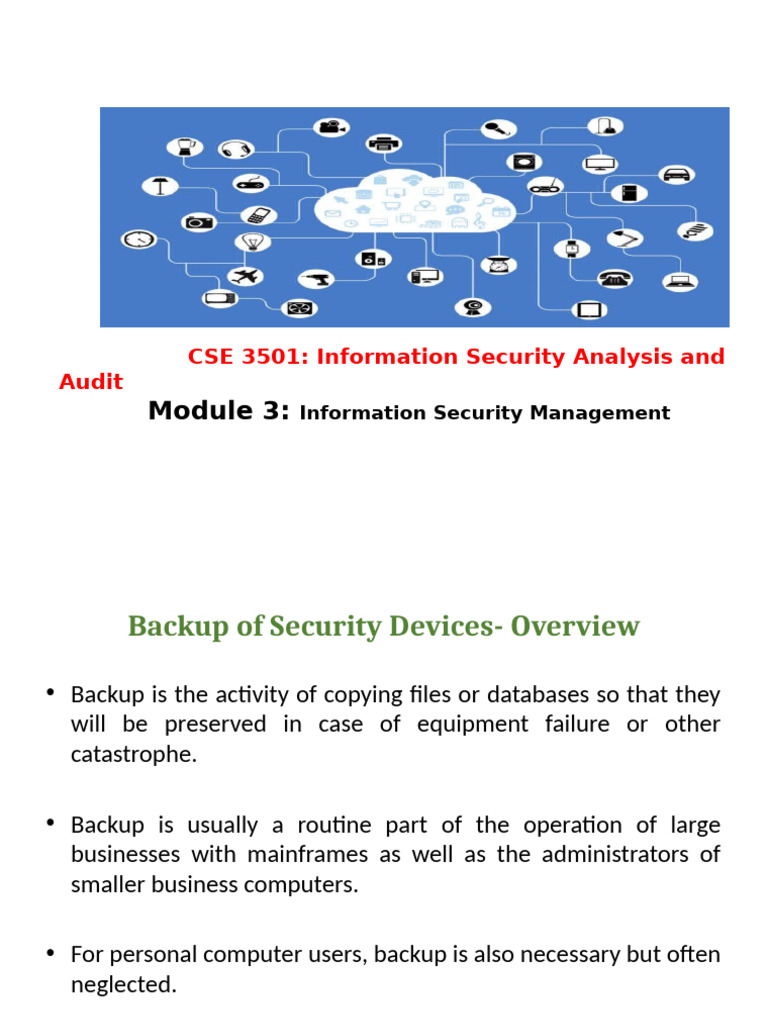 CSE 3501: Information Security Analysis and Audit

Module 3: Information Security Management

Backup of Security Devices- Overview

• Backup is the activity of copying files or databases so that they will be preserved in case of equipment failure or other catastrophe.

• Backup is usually a routine part of the operation of large businesses with mainframes as well as the administrators of smaller business computers.

• For personal computer users, backup is also necessary but often neglected.